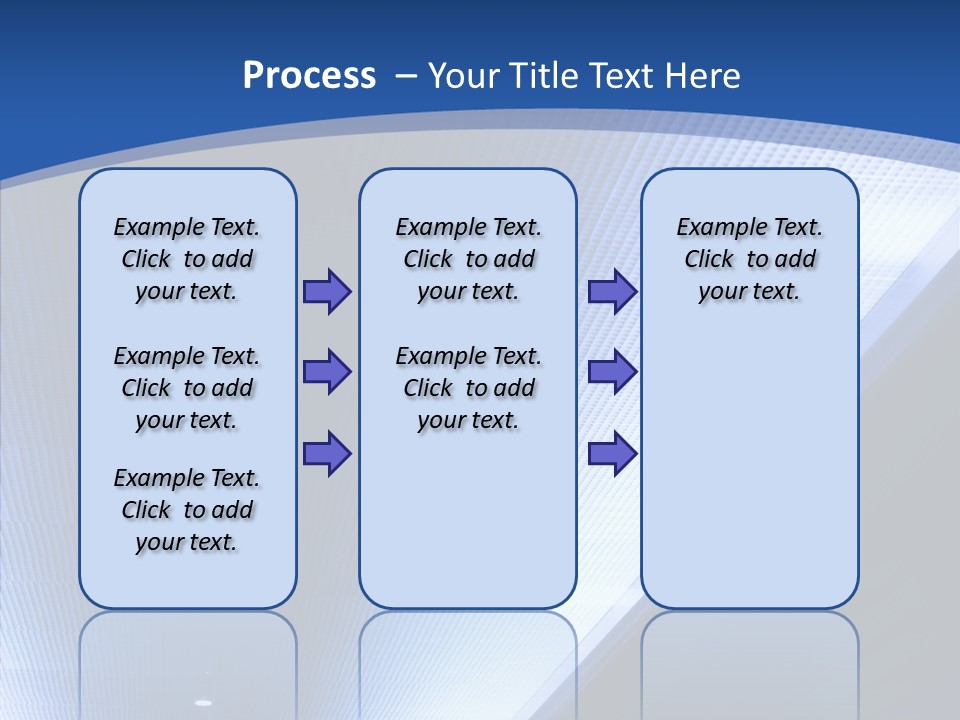 Process – Your Title Text Here

Example Text. Click to add your text.

Example Text. Click to add your text.

Example Text. Click to add your text.

Example Text. Click to add your text.

Example Text. Click to add your text.

Example Text. Click to add your text.